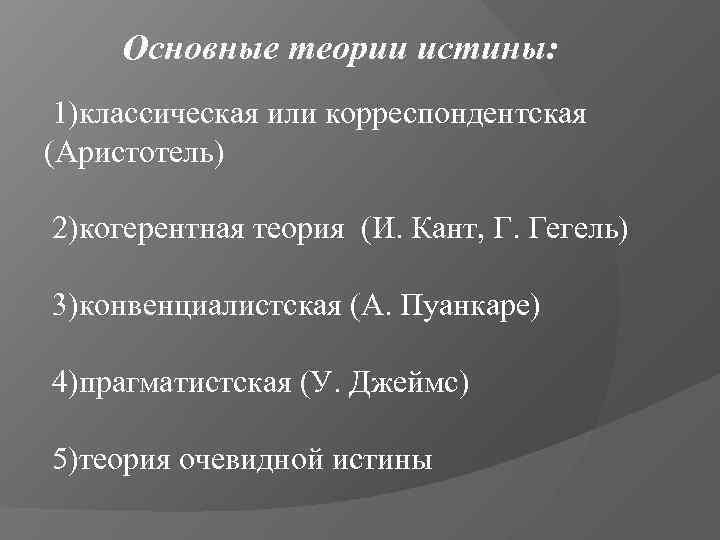 Основные теории истины:

1)классическая или корреспондентская (Аристотель)

2)когерентная теория (И. Кант, Г. Гегель)

3)конвенциалистская (А. Пуанкаре)

4)прагматистская (У. Джеймс)

5)теория очевидной истины